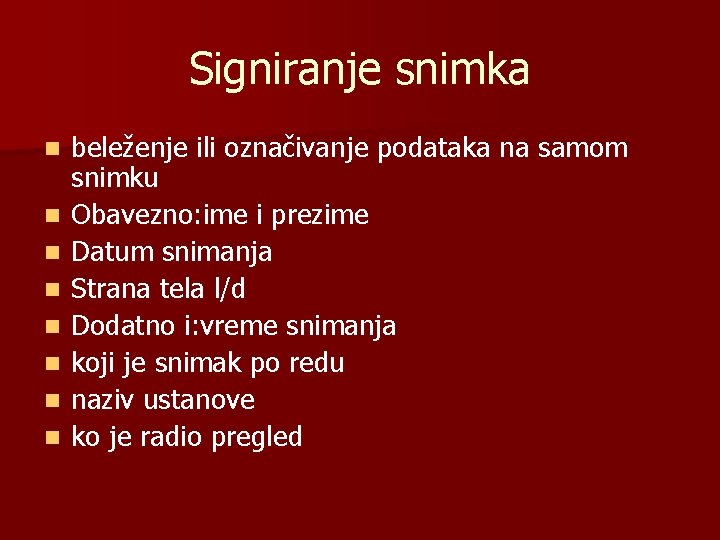 Signiranje snimka

- beleženje ili označivanje podataka na samom snimku
- Obavezno:ime i prezime
- Datum snimanja
- Strana tela l/d
- Dodatno i:vreme snimanja
- koji je snimak po redu
- naziv ustanove
- ko je radio pregled